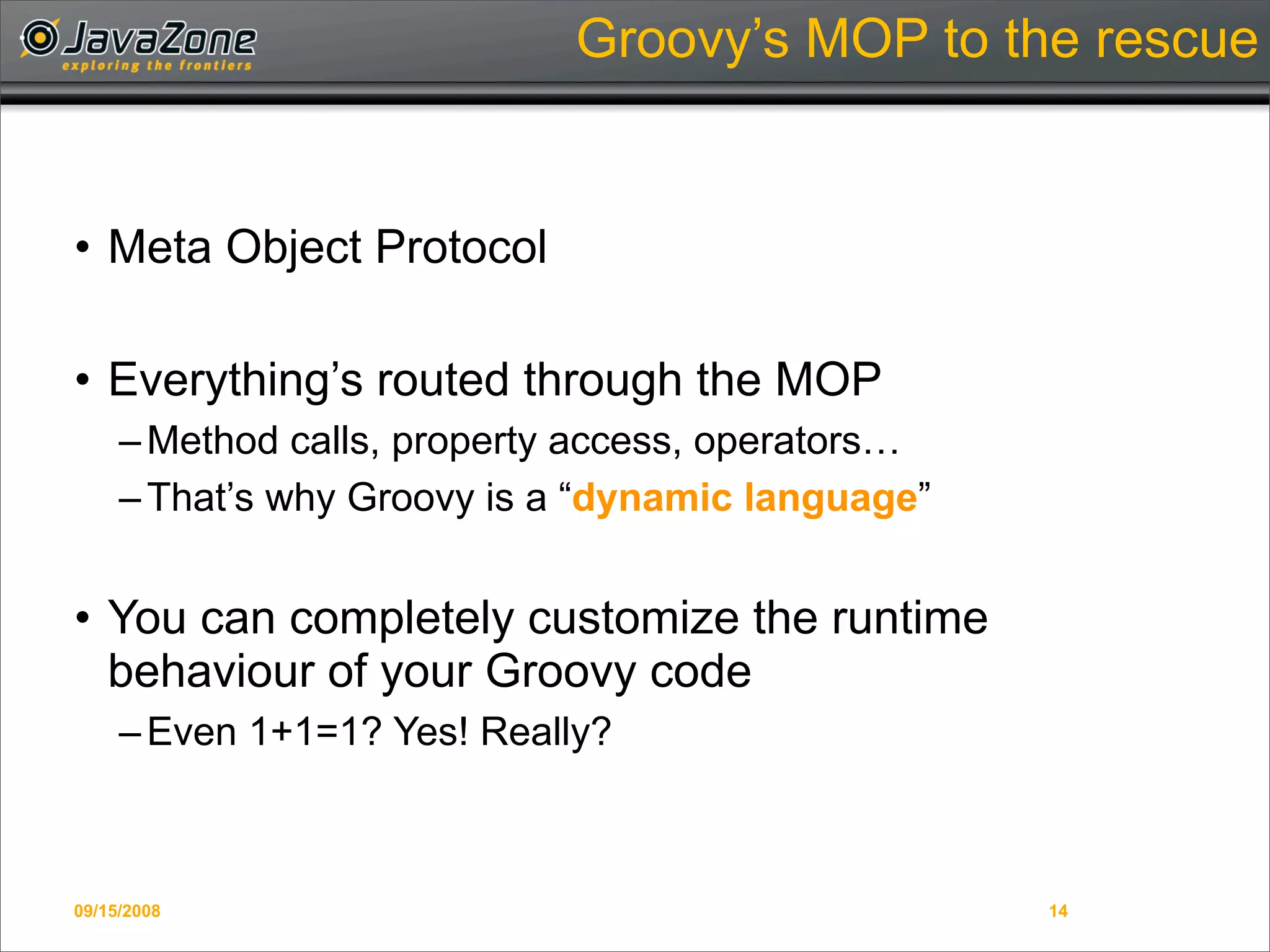 JavaZone
exploring the frontiers

Groovy’s MOP to the rescue

• Meta Object Protocol

• Everything’s routed through the MOP
– Method calls, property access, operators…
– That’s why Groovy is a “dynamic language”

• You can completely customize the runtime behaviour of your Groovy code
– Even 1+1=1? Yes! Really?

09/15/2008

14